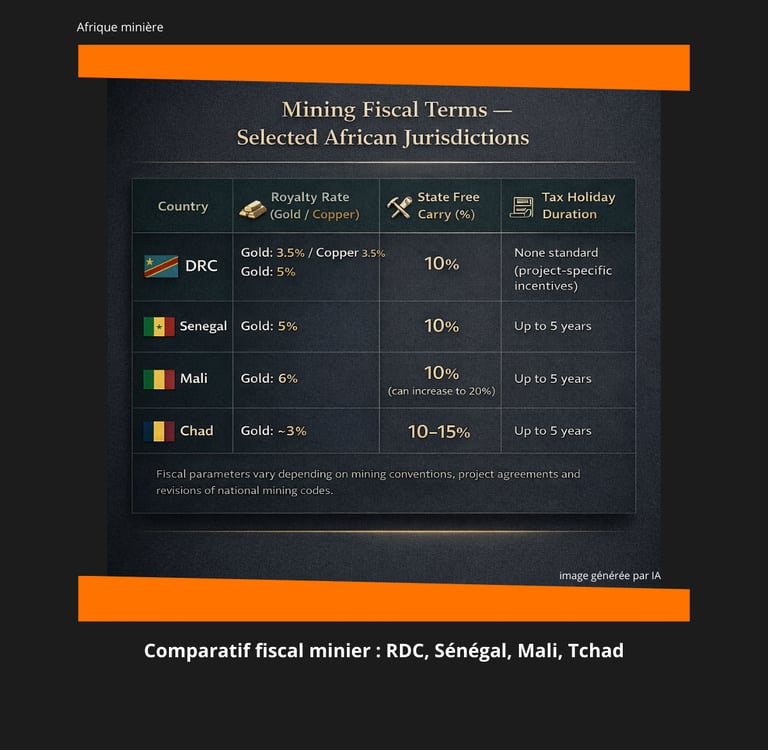 Afrique minière

Mining Fiscal Terms — Selected African Jurisdictions

| Country | Royalty Rate (Gold / Copper) | State Free Carry (%) | Tax Holiday Duration |
|---|---|---|---|
| DRC | Gold: 3.5% / Copper 3.5% Gold: 5% | 10% | None standard (project-specific incentives) |
| Senegal | Gold: 5% | 10% | Up to 5 years |
| Mali | Gold: 6% | 10% (can increase to 20%) | Up to 5 years |
| Chad | Gold: ~3% | 10–15% | Up to 5 years |

Fiscal parameters vary depending on mining conventions, project agreements and revisions of national mining codes.

image générée par IA

Comparatif fiscal minier : RDC, Sénégal, Mali, Tchad